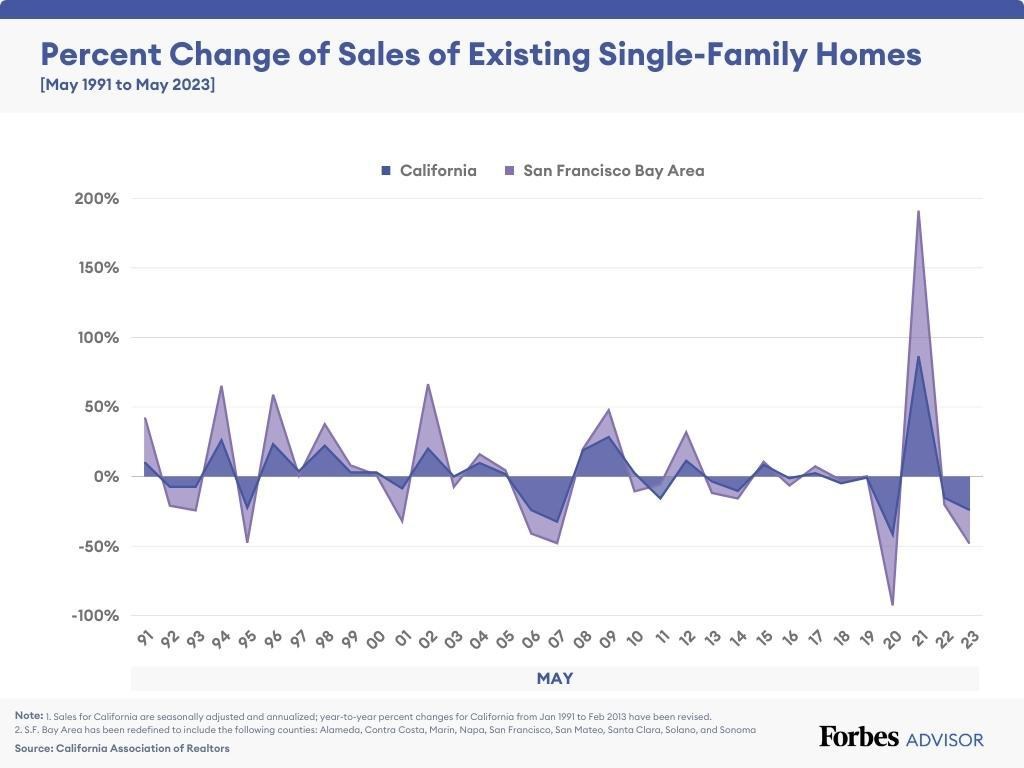 Percent Change of Sales of Existing Single-Family Homes
[May 1991 to May 2023]

California San Francisco Bay Area

200%
150%
100%
50%
0%
-50%
-100%

91 92 93 94 95 96 97 98 99 00 01 02 03 04 05 06 07 08 09 10 11 12 13 14 15 16 17 18 19 20 21 22 23

MAY

Note: 1. Sales for California are seasonally adjusted and annualized; year-to-year percent changes for California from Jan 1991 to Feb 2013 have been revised.
2. S.F. Bay Area has been redefined to include the following counties: Alameda, Contra Costa, Marin, Napa, San Francisco, San Mateo, Santa Clara, Solano, and Sonoma
Source: California Association of Realtors

Forbes ADVISOR